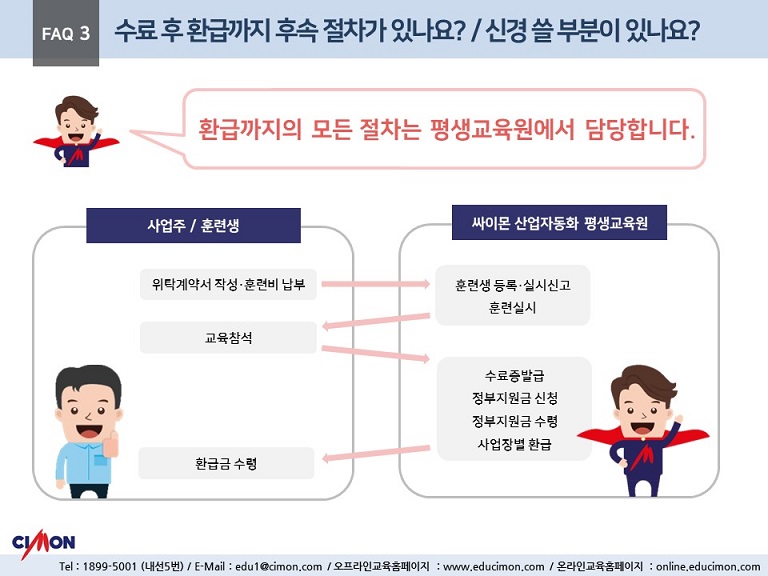 FAQ 3 수료 후 환급까지 후속 절차가 있나요? / 신경 쓸 부분이 있나요?

환급까지의 모든 절차는 평생교육원에서 담당합니다.

사업주 / 훈련생

위탁계약서 작성·훈련비 납부

교육참석

환급금 수령

싸이몬 산업자동화 평생교육원

훈련생 등록·실시신고
훈련실시

수료증발급
정부지원금 신청
정부지원금 수령
사업장별 환급

CIMON

Tel : 1899-5001 (내선5번) / E-Mail : edu1@cimon.com / 오프라인교육홈페이지 : www.educimon.com / 온라인교육홈페이지 : online.educimon.com